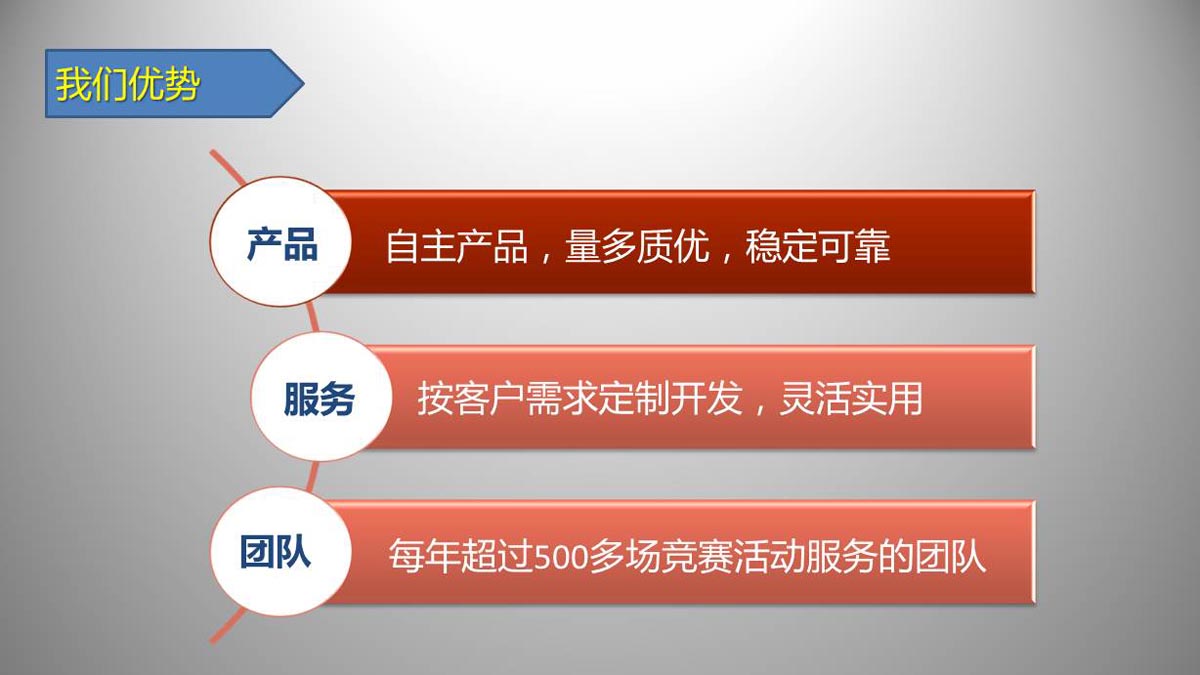 我们优势

产品
自主产品，量多质优，稳定可靠

服务
按客户需求定制开发，灵活实用

团队
每年超过500多场竞赛活动服务的团队